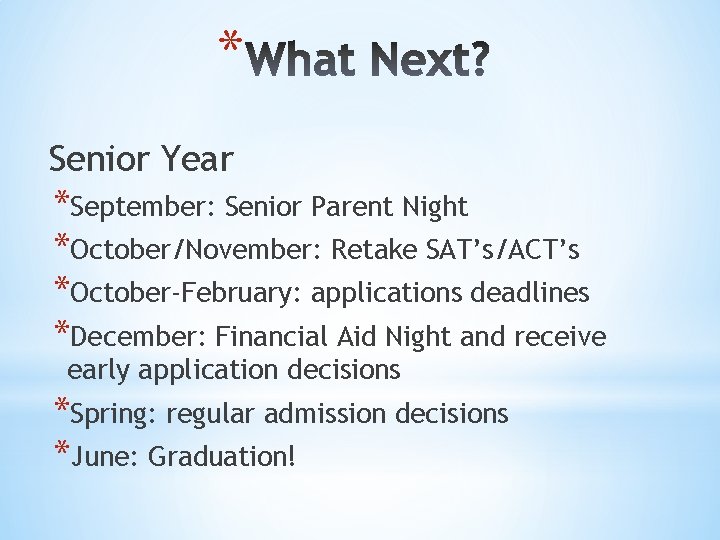 *What Next?

Senior Year

*September: Senior Parent Night

*October/November: Retake SAT’s/ACT’s

*October-February: applications deadlines

*December: Financial Aid Night and receive early application decisions

*Spring: regular admission decisions

*June: Graduation!